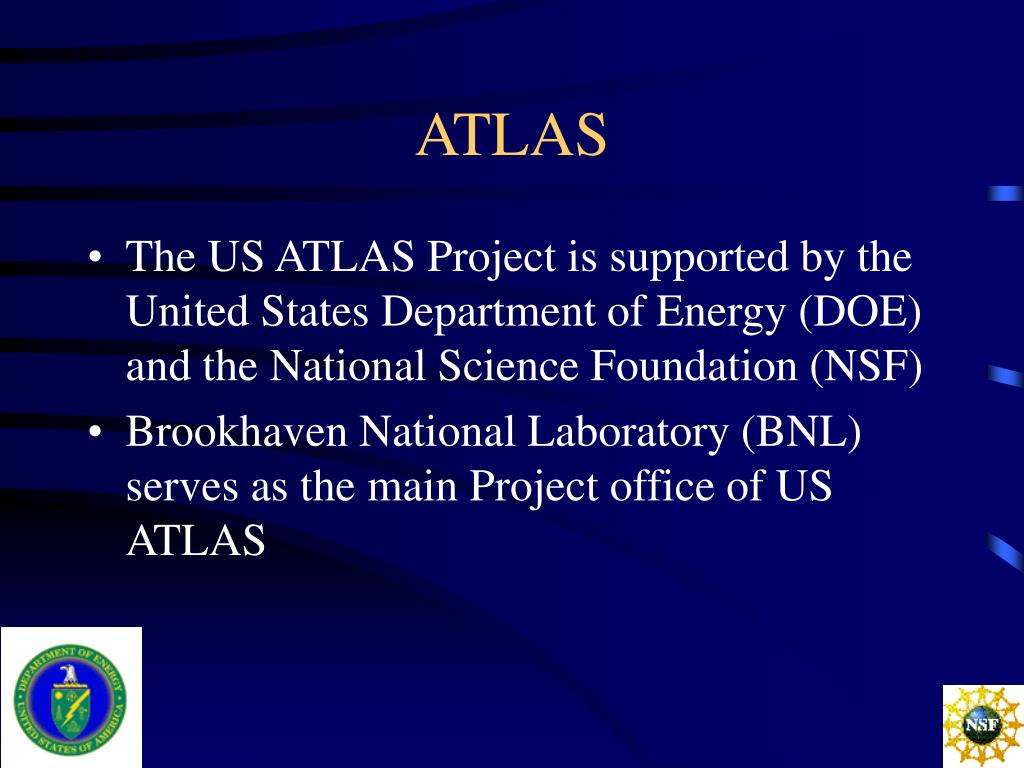 ATLAS

• The US ATLAS Project is supported by the United States Department of Energy (DOE) and the National Science Foundation (NSF)
• Brookhaven National Laboratory (BNL) serves as the main Project office of US ATLAS

DEPARTMENT OF ENERGY
UNITED STATES OF AMERICA

NSF